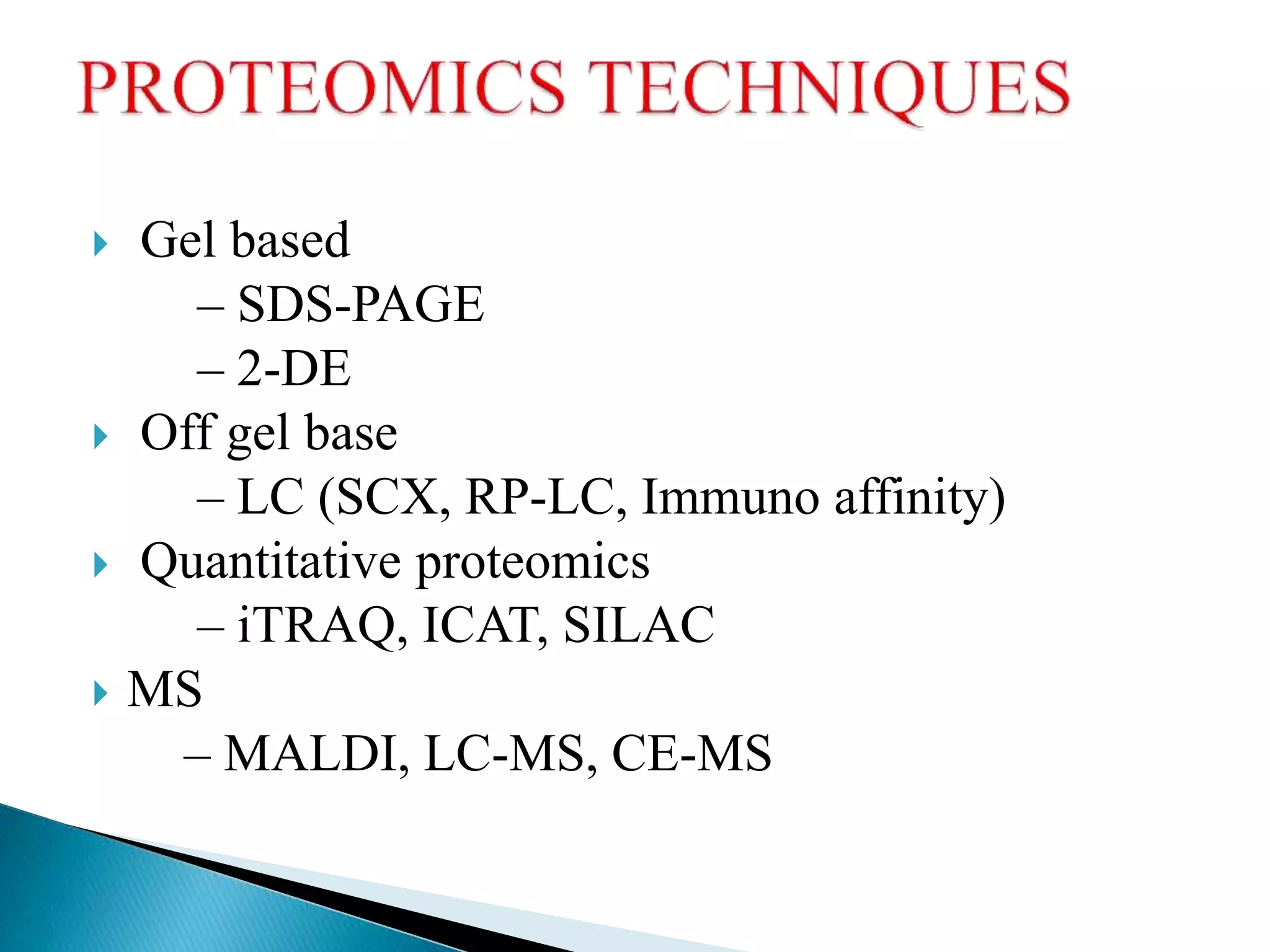 PROTEOMICS TECHNIQUES

Gel based
– SDS-PAGE
– 2-DE

Off gel base
– LC (SCX, RP-LC, Immuno affinity)

Quantitative proteomics
– iTRAQ, ICAT, SILAC

MS
– MALDI, LC-MS, CE-MS